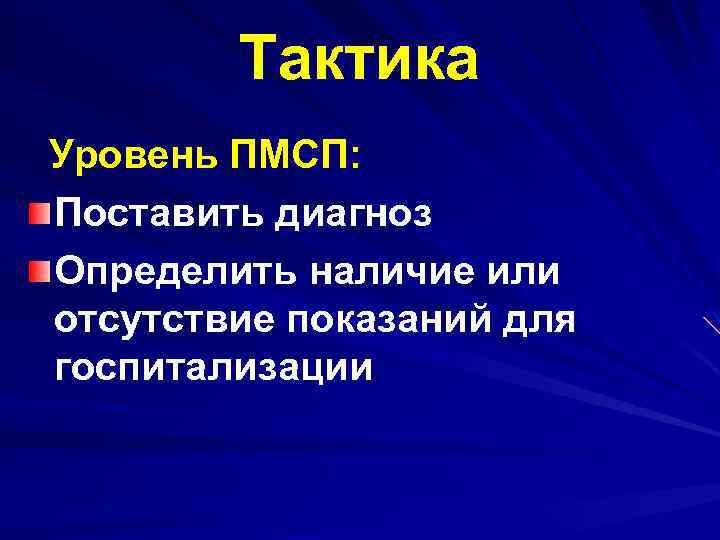 Тактика

Уровень ПМСП:

Поставить диагноз

Определить наличие или отсутствие показаний для госпитализации